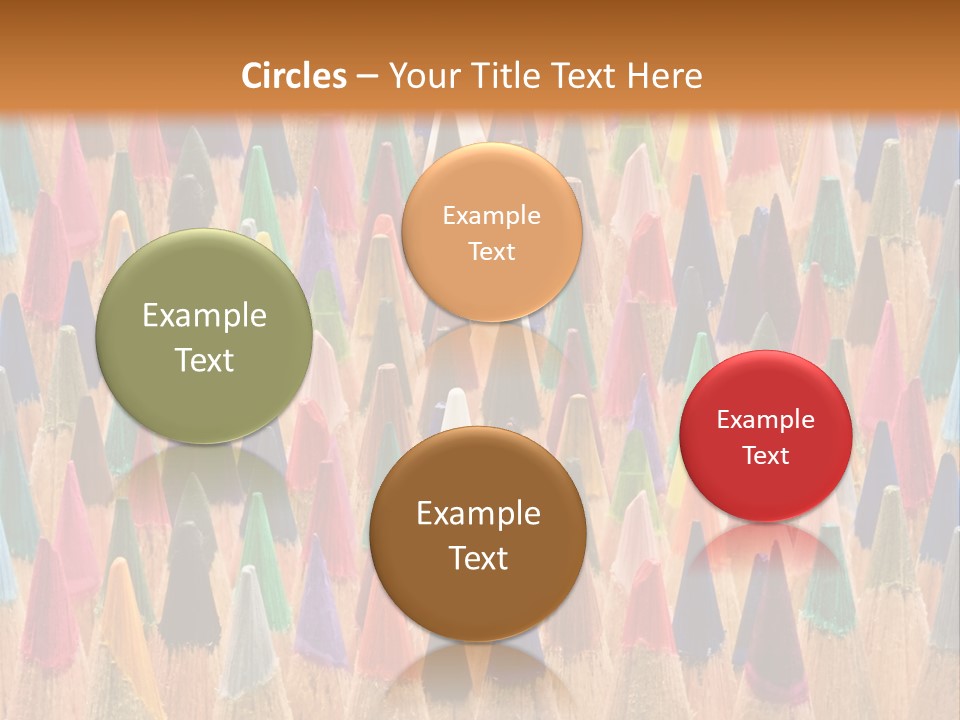 Circles – Your Title Text Here

Example Text

Example Text

Example Text

Example Text